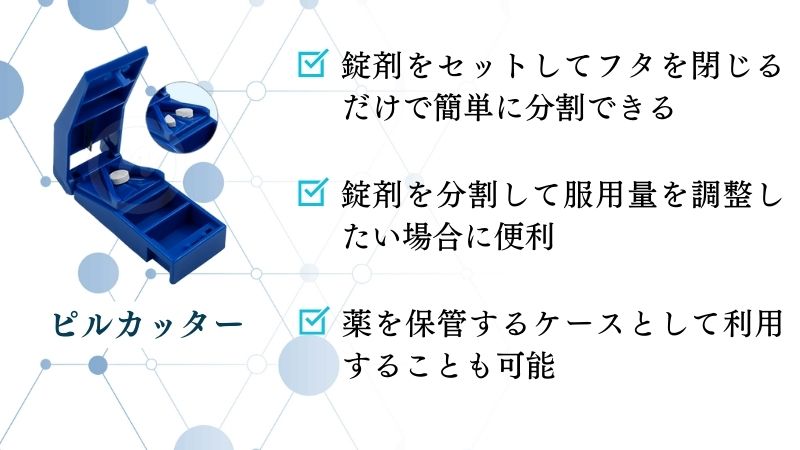 ピルカッター

☑ 錠剤をセットしてフタを閉じるだけで簡単に分割できる

☑ 錠剤を分割して服用量を調整したい場合に便利

☑ 薬を保管するケースとして利用することも可能